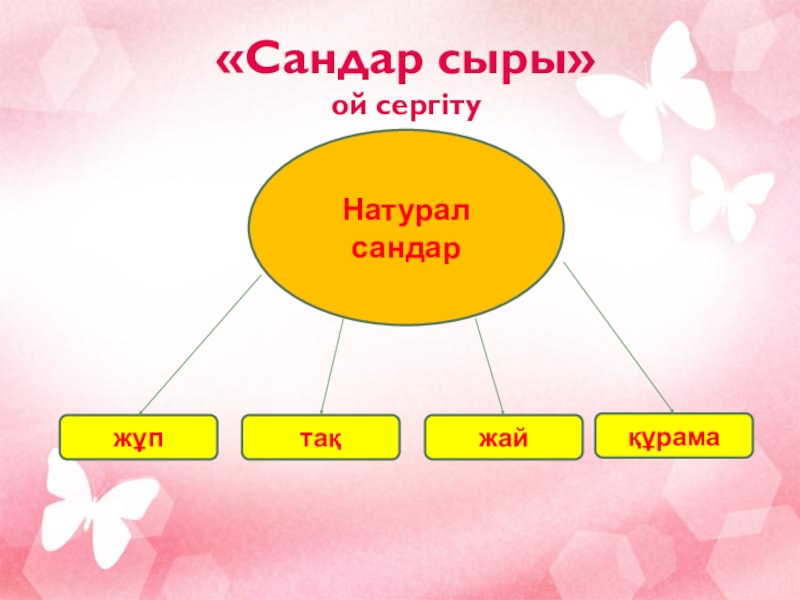 «Сандар сыры»
ой сергіту

Натурал сандар

жұп

тақ

жай

құрама